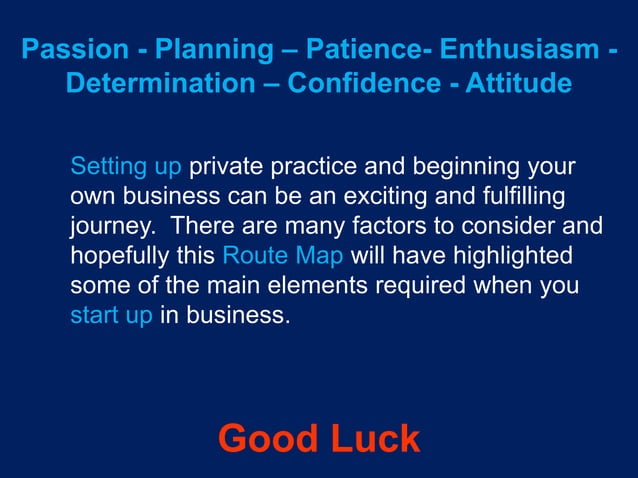 Passion - Planning – Patience- Enthusiasm - Determination – Confidence - Attitude

Setting up private practice and beginning your own business can be an exciting and fulfilling journey. There are many factors to consider and hopefully this Route Map will have highlighted some of the main elements required when you start up in business.

Good Luck